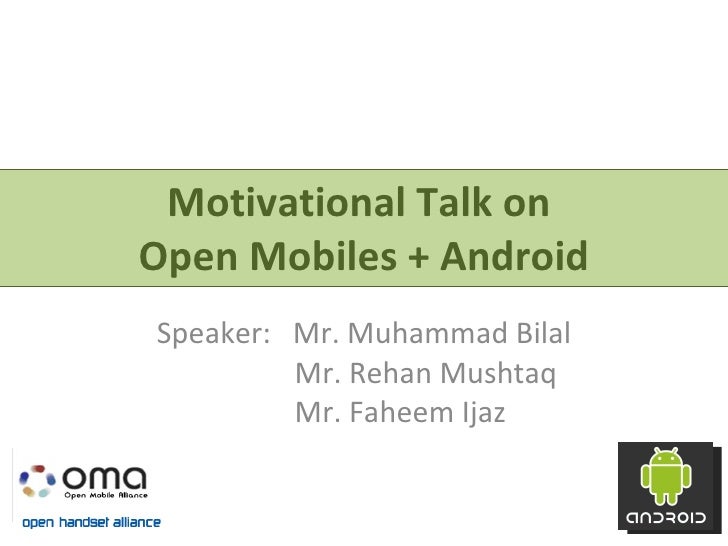 Motivational Talk on
Open Mobiles + Android

Speaker: Mr. Muhammad Bilal
Mr. Rehan Mushtaq
Mr. Faheem Ijaz

oma
Open Mobile Alliance
open handset alliance

ANDROID